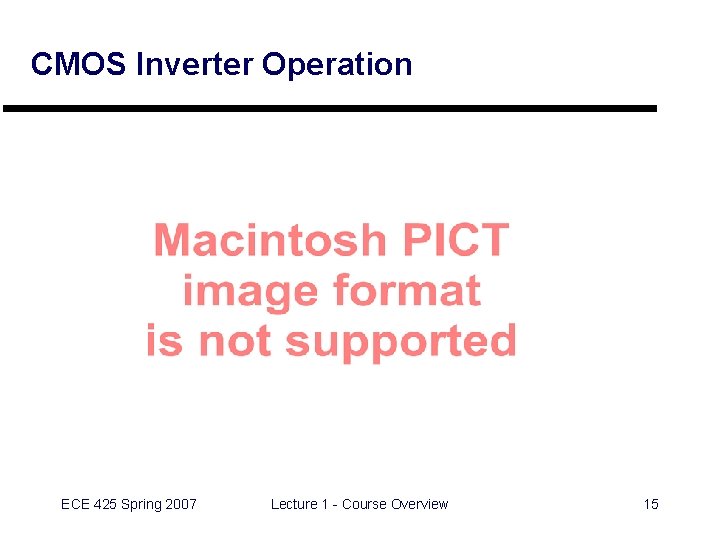 CMOS Inverter Operation

Macintosh PICT image format is not supported

ECE 425 Spring 2007

Lecture 1 - Course Overview

15